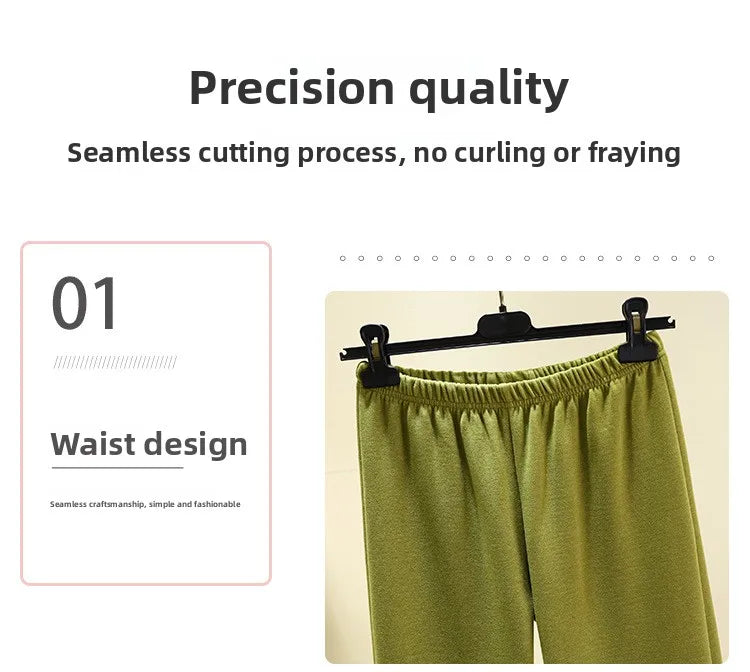 Precision quality

Seamless cutting process, no curling or fraying

01

Waist design

Seamless craftsmanship, simple and fashionable